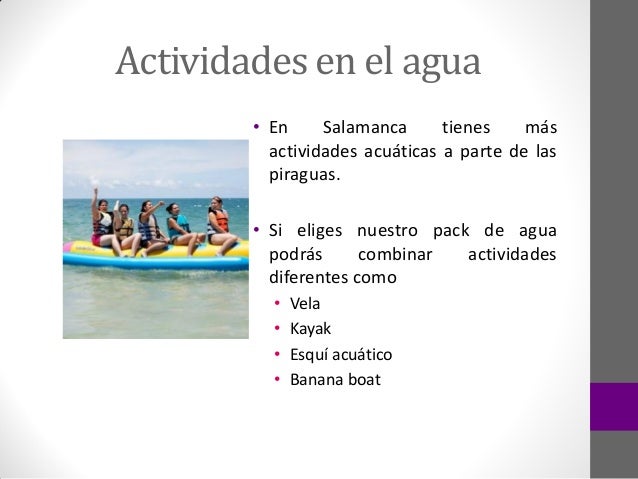 Actividades en el agua

• En Salamanca tienes más actividades acuáticas a parte de las piraguas.

• Si eliges nuestro pack de agua podrás combinar actividades diferentes como
  • Vela
  • Kayak
  • Esquí acuático
  • Banana boat